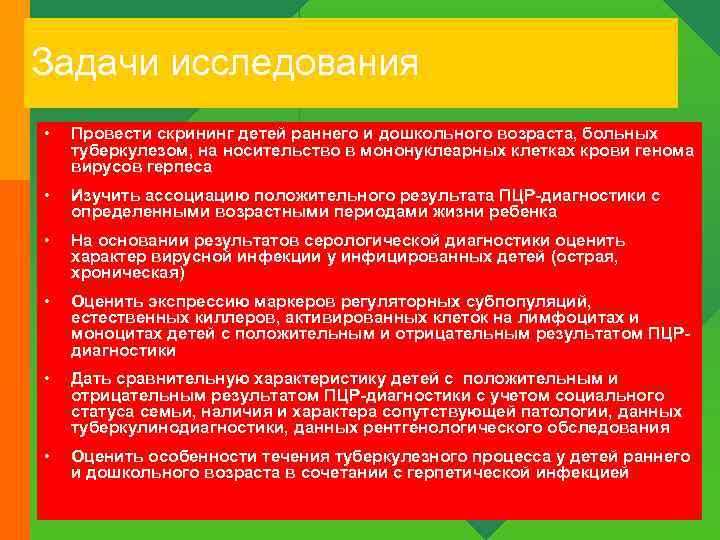 Задачи исследования

• Провести скрининг детей раннего и дошкольного возраста, больных туберкулезом, на носительство в мононуклеарных клетках крови генома вирусов герпеса

• Изучить ассоциацию положительного результата ПЦР-диагностики с определенными возрастными периодами жизни ребенка

• На основании результатов серологической диагностики оценить характер вирусной инфекции у инфицированных детей (острая, хроническая)

• Оценить экспрессию маркеров регуляторных субпопуляций, естественных киллеров, активированных клеток на лимфоцитах и моноцитах детей с положительным и отрицательным результатом ПЦР-диагностики

• Дать сравнительную характеристику детей с положительным и отрицательным результатом ПЦР-диагностики с учетом социального статуса семьи, наличия и характера сопутствующей патологии, данных туберкулинодиагностики, данных рентгенологического обследования

• Оценить особенности течения туберкулезного процесса у детей раннего и дошкольного возраста в сочетании с герпетической инфекцией